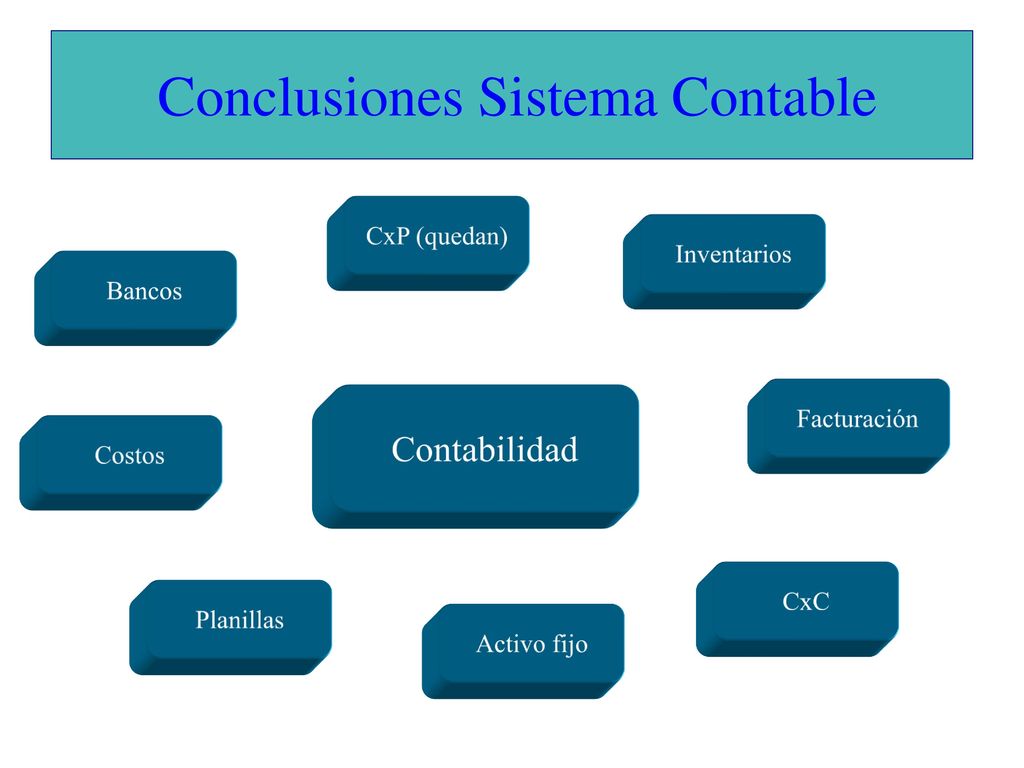 Conclusiones Sistema Contable

CxP (quedan)

Inventarios

Bancos

Facturación

Costos

Contabilidad

CxC

Planillas

Activo fijo